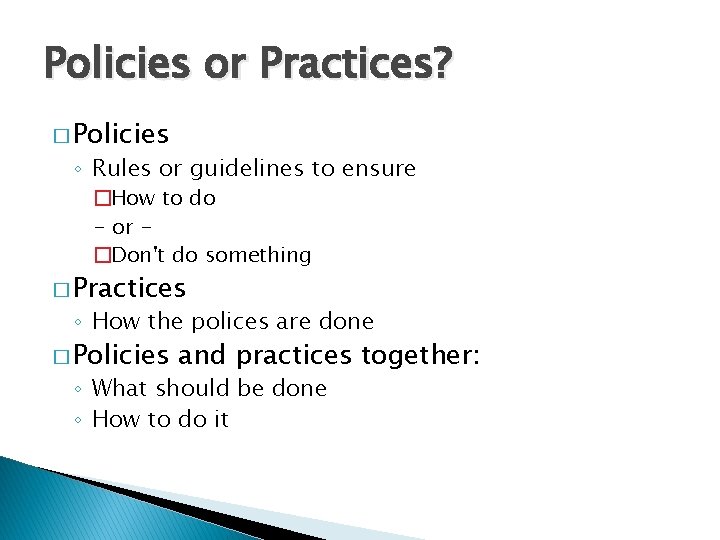 Policies or Practices?

□ Policies
◦ Rules or guidelines to ensure
□ How to do
– or –
□ Don't do something

□ Practices
◦ How the polices are done

□ Policies and practices together:
◦ What should be done
◦ How to do it